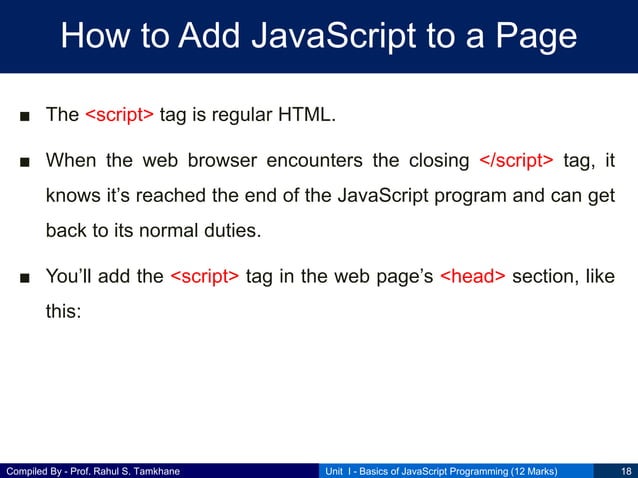 How to Add JavaScript to a Page

■ The <script> tag is regular HTML.

■ When the web browser encounters the closing </script> tag, it knows it's reached the end of the JavaScript program and can get back to its normal duties.

■ You'll add the <script> tag in the web page's <head> section, like this:

Compiled By - Prof. Rahul S. Tamkhane

Unit I - Basics of JavaScript Programming (12 Marks)

18